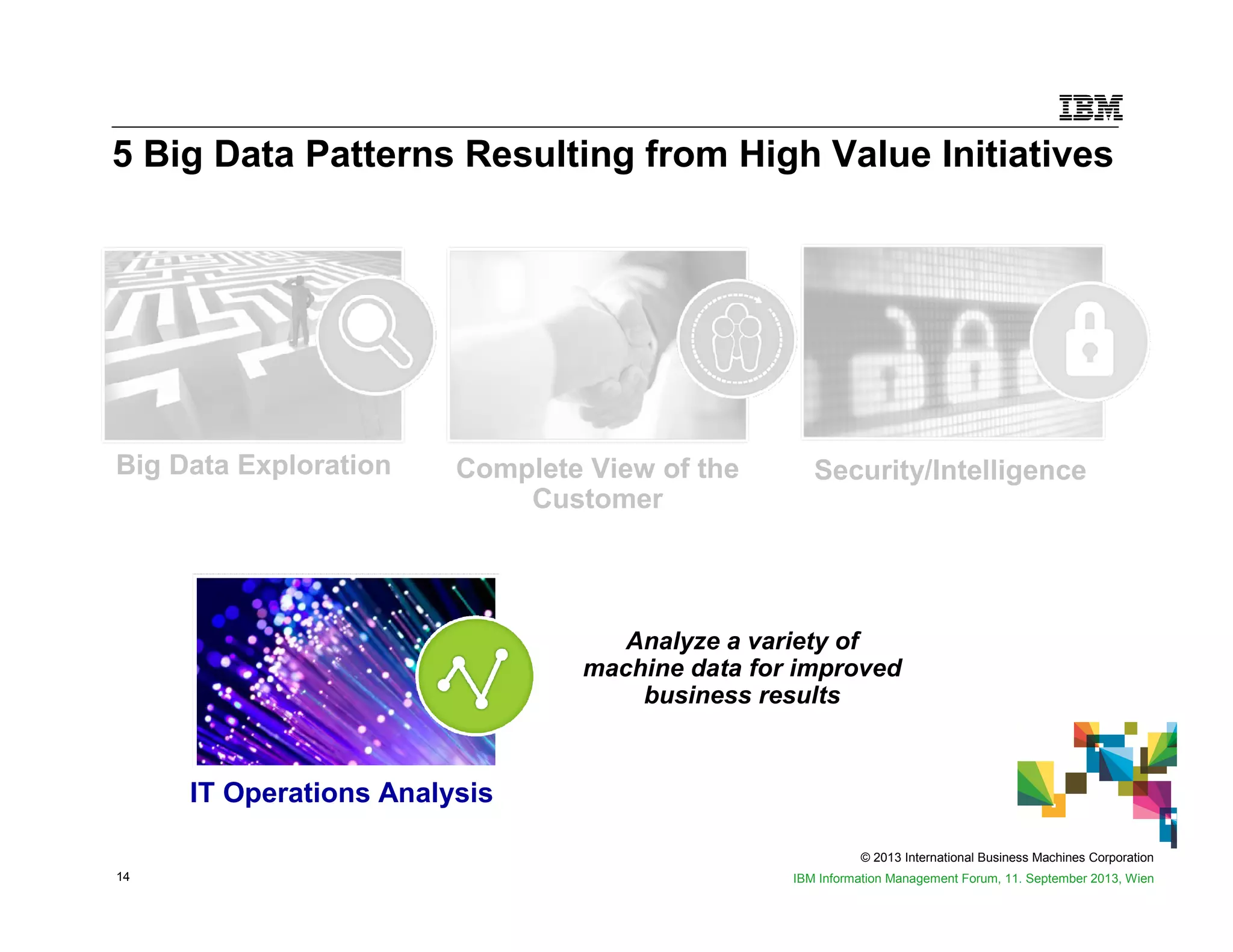 IBM

5 Big Data Patterns Resulting from High Value Initiatives

Big Data Exploration

Complete View of the Customer

Security/Intelligence

IT Operations Analysis

Analyze a variety of machine data for improved business results

© 2013 International Business Machines Corporation

14

IBM Information Management Forum, 11. September 2013, Wien